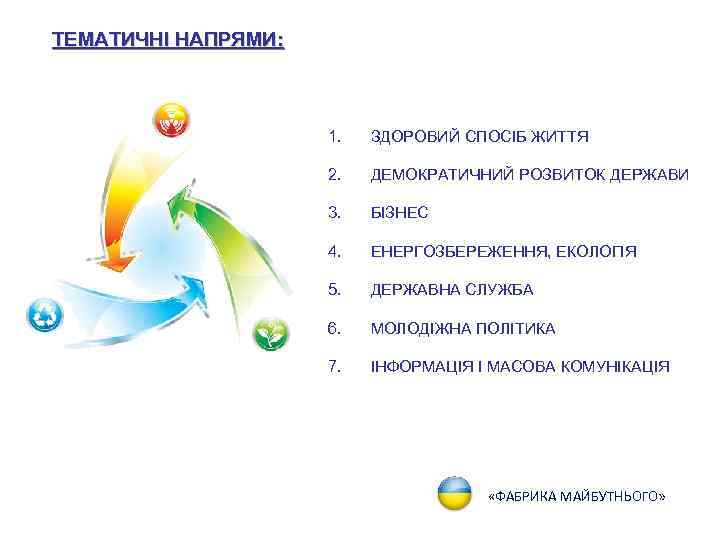 ТЕМАТИЧНІ НАПРЯМИ:

1. ЗДОРОВИЙ СПОСІБ ЖИТТЯ
2. ДЕМОКРАТИЧНИЙ РОЗВИТОК ДЕРЖАВИ
3. БІЗНЕС
4. ЕНЕРГОЗБЕРЕЖЕННЯ, ЕКОЛОГІЯ
5. ДЕРЖАВНА СЛУЖБА
6. МОЛОДІЖНА ПОЛІТИКА
7. ІНФОРМАЦІЯ І МАСОВА КОМУНІКАЦІЯ

«ФАБРИКА МАЙБУТНЬОГО»